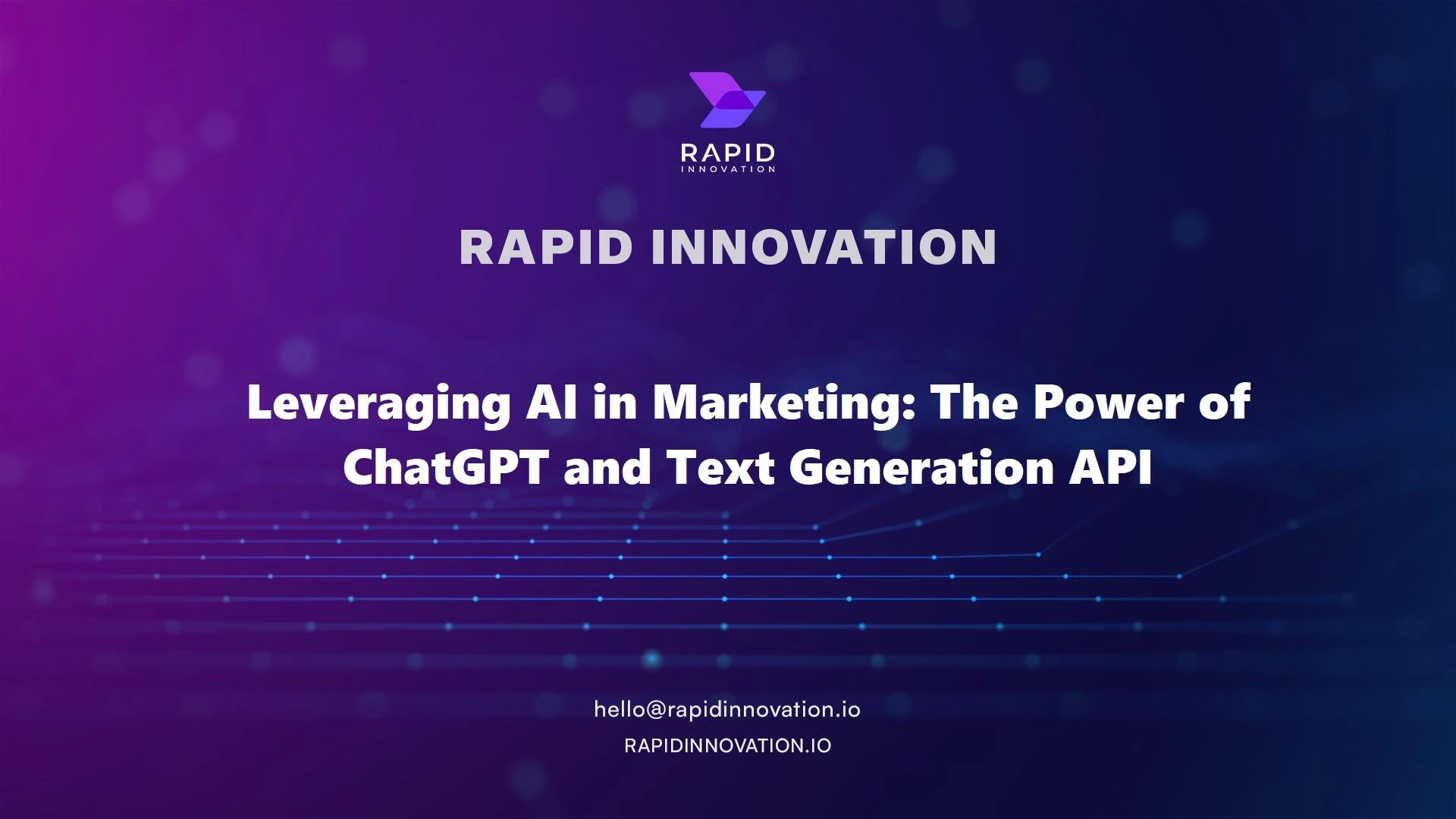 RAPID
INNOVATION

RAPID INNOVATION

Leveraging AI in Marketing: The Power of ChatGPT and Text Generation API

hello@rapidinnovation.io
RAPIDINNOVATION.IO